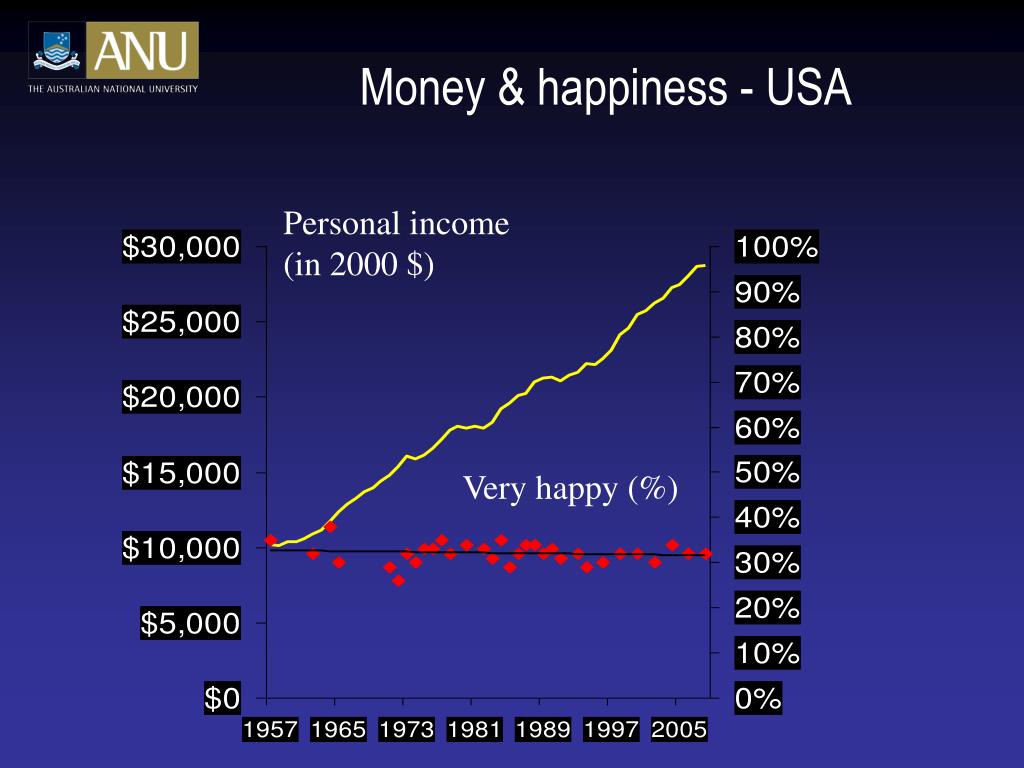 ANU
THE AUSTRALIAN NATIONAL UNIVERSITY

Money & happiness - USA

Personal income (in 2000 $)

Very happy (%)

$30,000
$25,000
$20,000
$15,000
$10,000
$5,000
$0

100%
90%
80%
70%
60%
50%
40%
30%
20%
10%
0%

1957 1965 1973 1981 1989 1997 2005